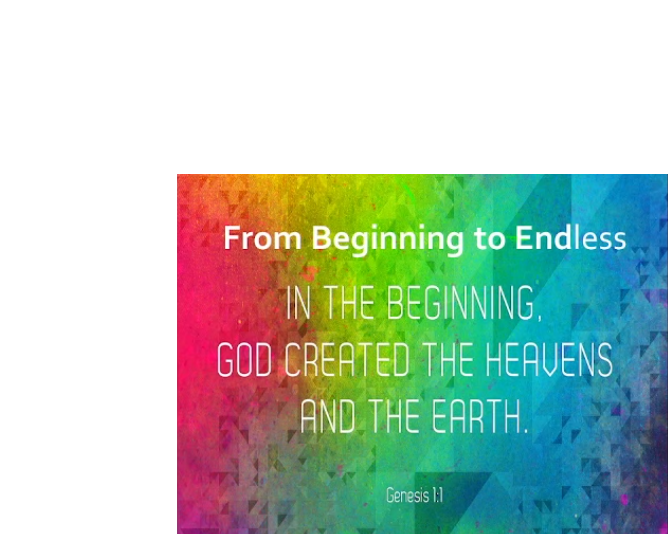 From Beginning to Endless

IN THE BEGINNING, GOD CREATED THE HEAVENS AND THE EARTH.

Genesis 1:1